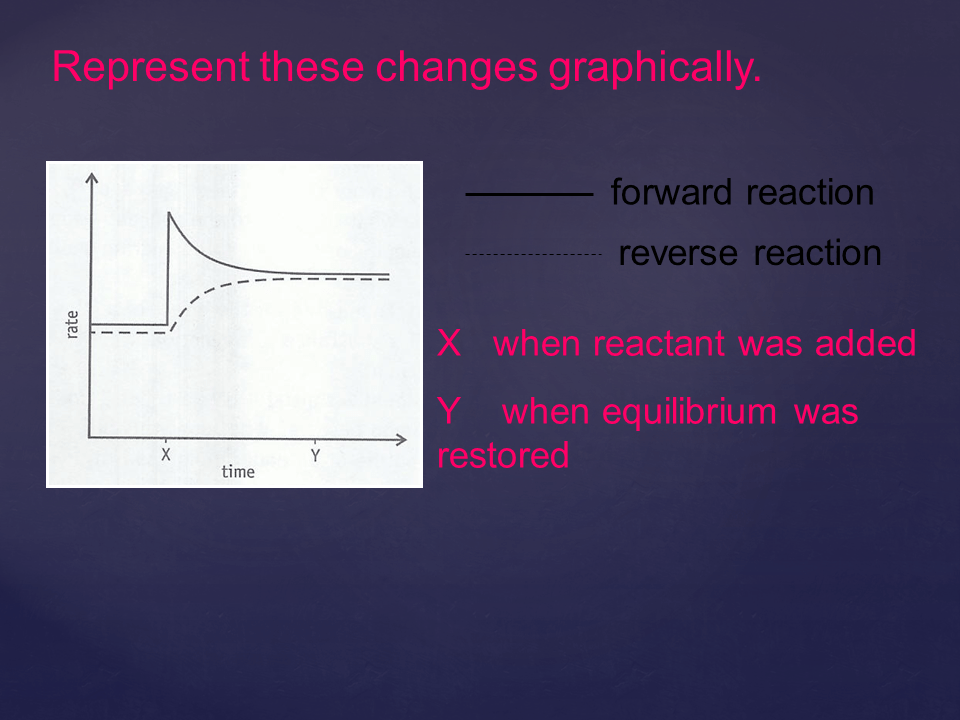 Represent these changes graphically.

rate

X

Y

time

forward reaction

reverse reaction

X when reactant was added

Y when equilibrium was restored